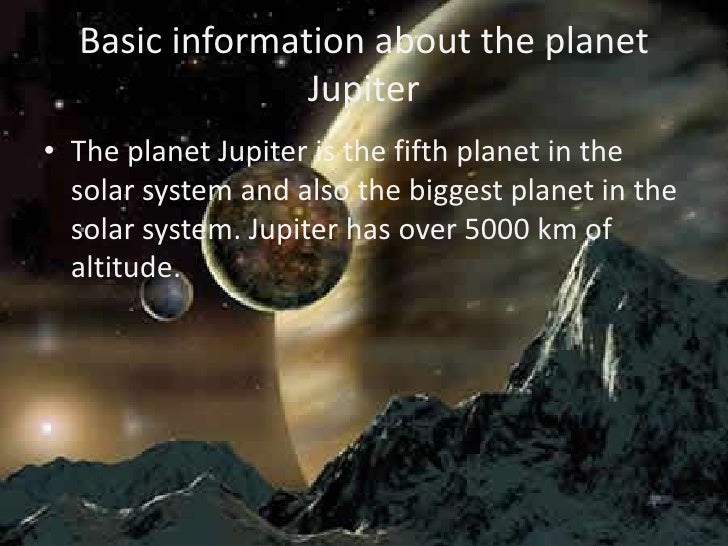 Basic information about the planet Jupiter

• The planet Jupiter is the fifth planet in the solar system and also the biggest planet in the solar system. Jupiter has over 5000 km of altitude.